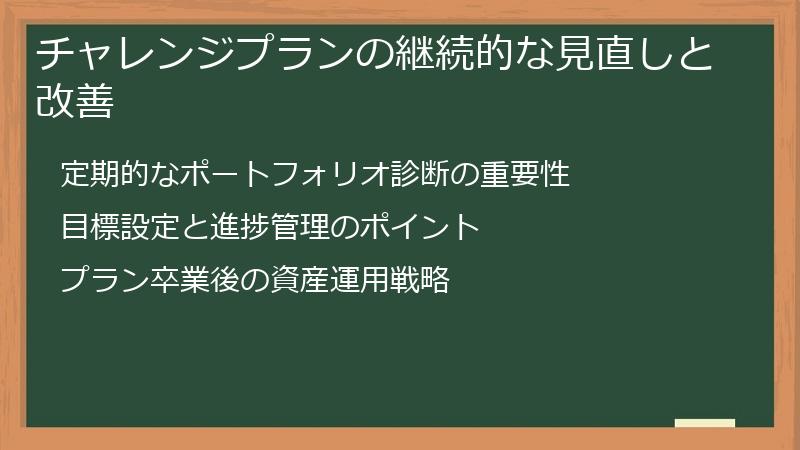 チャレンジプランの継続的な見直しと改善

定期的なポートフォリオ診断の重要性

目標設定と進捗管理のポイント

プラン卒業後の資産運用戦略